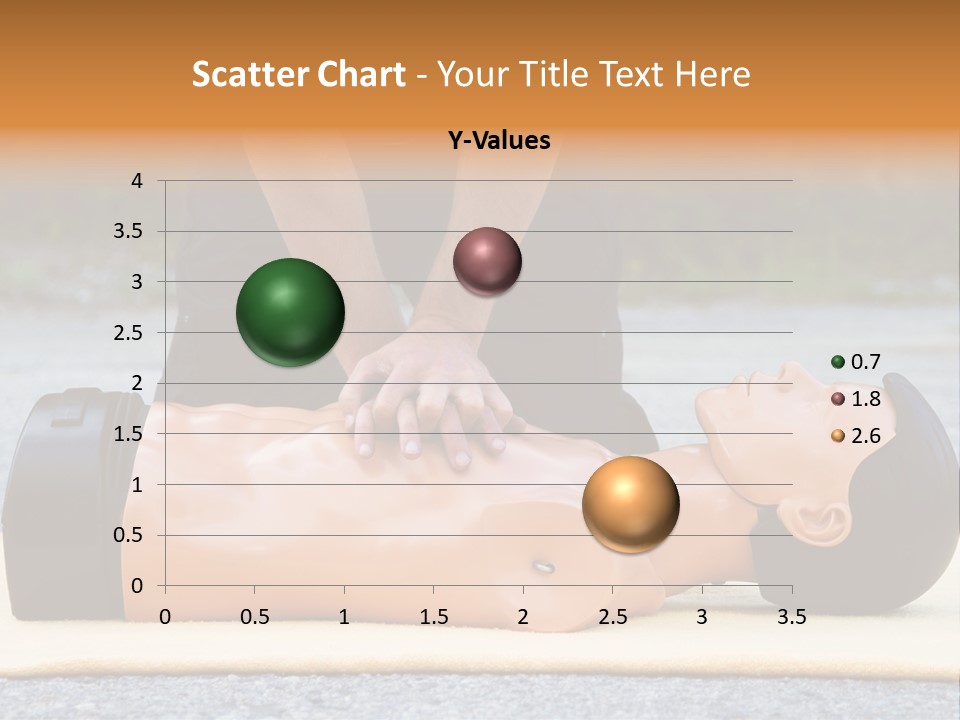 Scatter Chart - Your Title Text Here

Y-Values

4
3.5
3
2.5
2
1.5
1
0.5
0

0 0.5 1 1.5 2 2.5 3 3.5

0.7
1.8
2.6